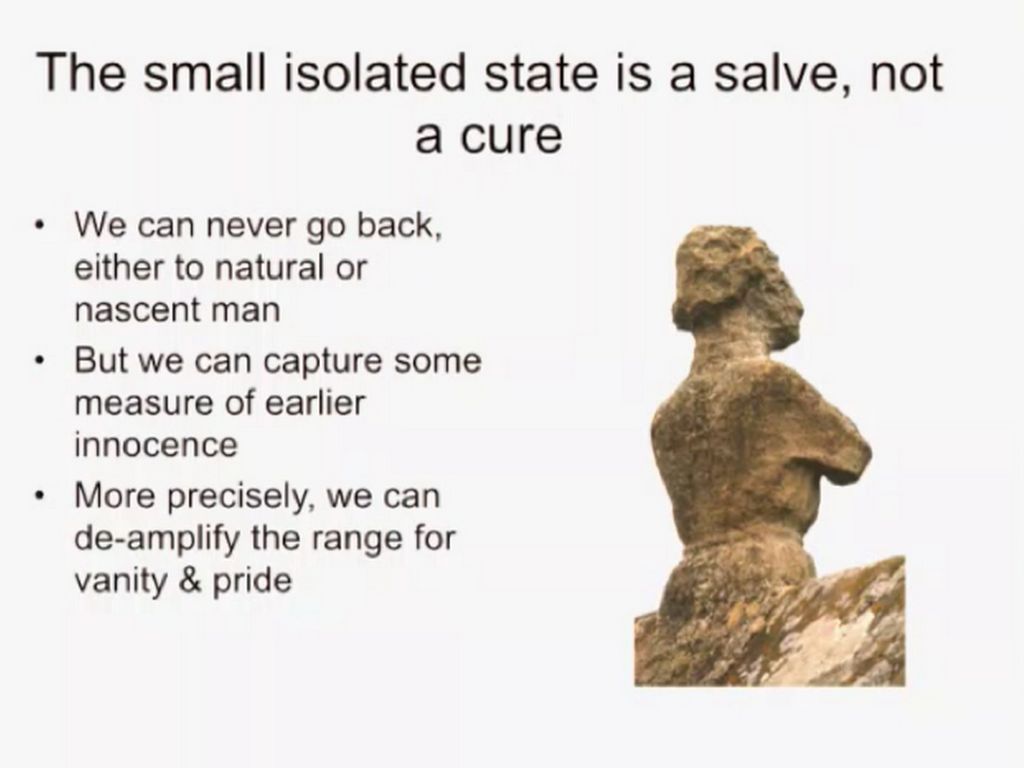 The small isolated state is a salve, not a cure

• We can never go back, either to natural or nascent man
• But we can capture some measure of earlier innocence
• More precisely, we can de-amplify the range for vanity & pride